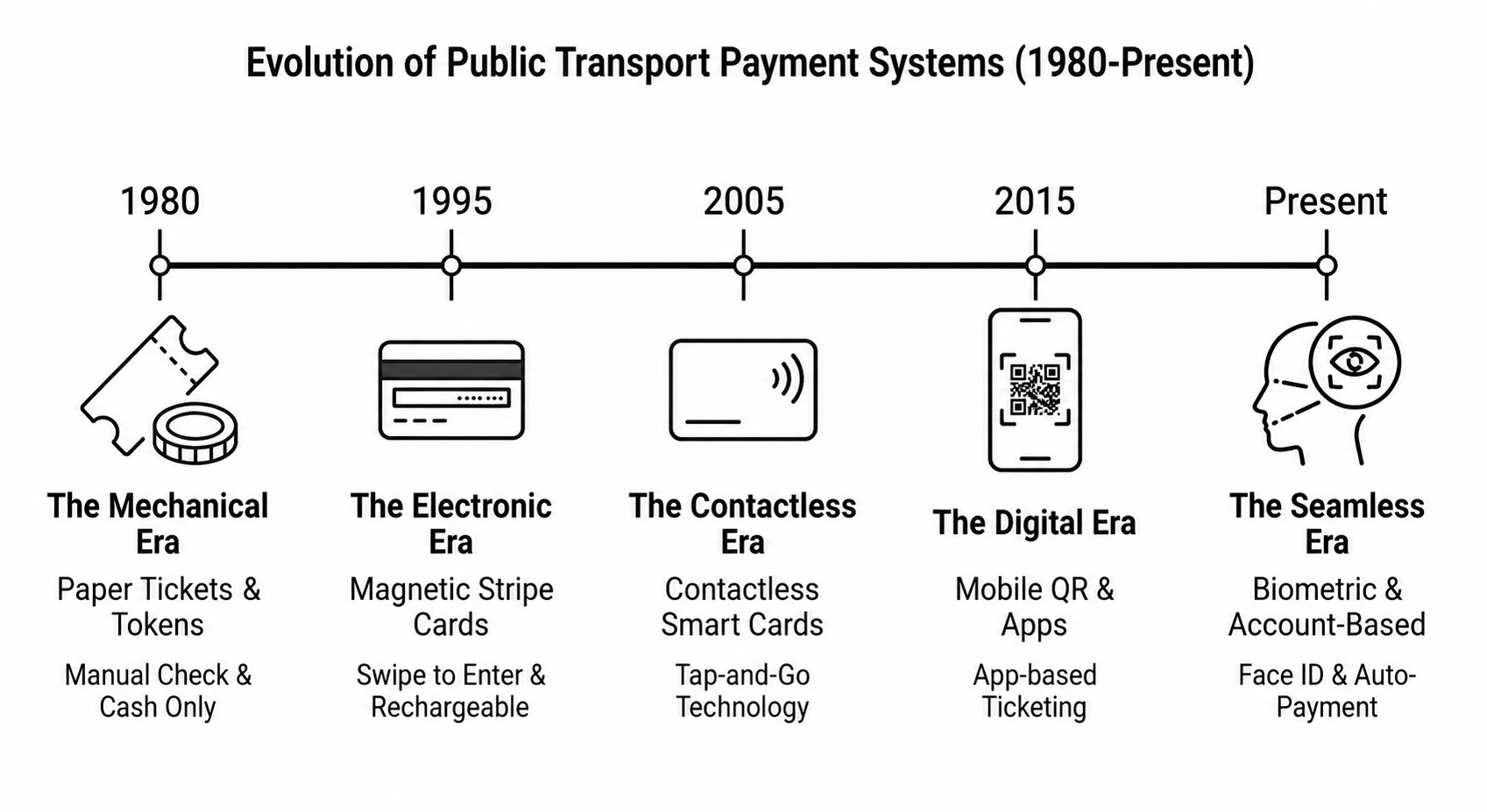 Evolution of Public Transport Payment Systems (1980-Present)

1980

The Mechanical Era

Paper Tickets & Tokens

Manual Check & Cash Only

1995

The Electronic Era

Magnetic Stripe Cards

Swipe to Enter & Rechargeable

2005

The Contactless Era

Contactless Smart Cards

Tap-and-Go Technology

2015

The Digital Era

Mobile QR & Apps

App-based Ticketing

Present

The Seamless Era

Biometric & Account-Based

Face ID & Auto-Payment